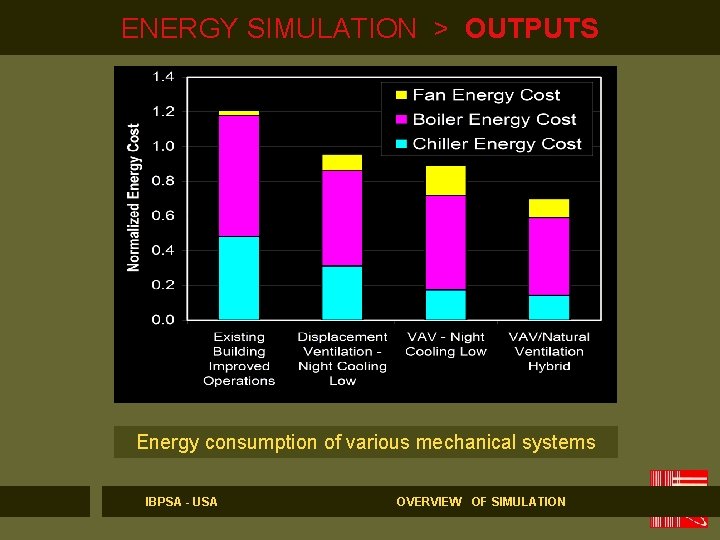 ENERGY SIMULATION > OUTPUTS

Normalized Energy Cost

1.4
1.2
1.0
0.8
0.6
0.4
0.2
0.0

Fan Energy Cost
Boiler Energy Cost
Chiller Energy Cost

Existing Building Improved Operations

Displacement Ventilation - Night Cooling Low

VAV - Night Cooling Low

VAV/Natural Ventilation Hybrid

Energy consumption of various mechanical systems

IBPSA - USA

OVERVIEW OF SIMULATION